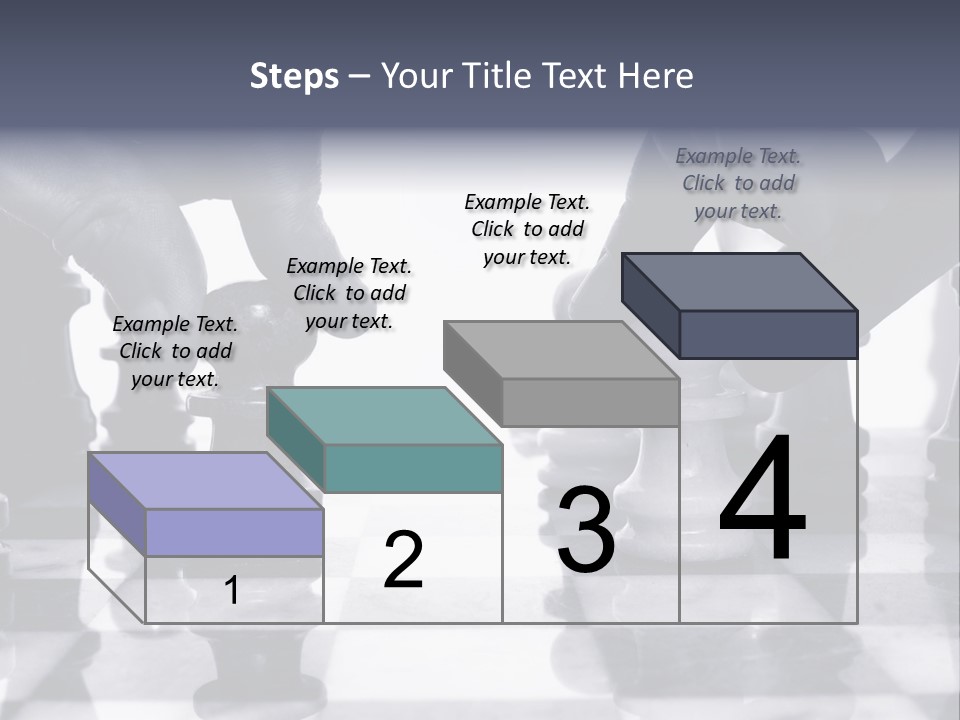 Steps – Your Title Text Here

Example Text. Click to add your text.

Example Text. Click to add your text.

Example Text. Click to add your text.

Example Text. Click to add your text.

1

2

3

4